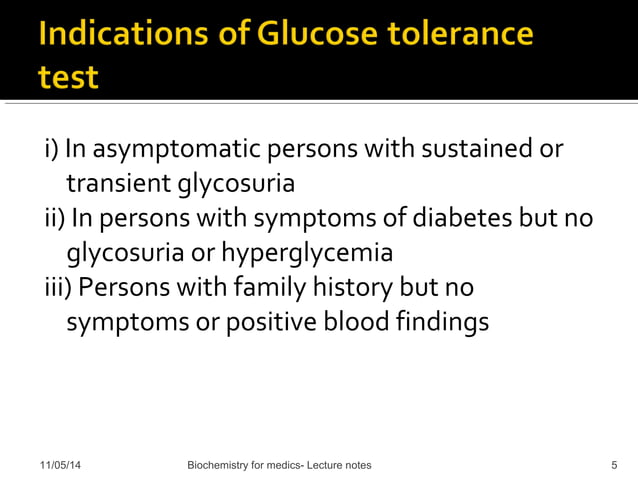 Indications of Glucose tolerance test

i) In asymptomatic persons with sustained or transient glycosuria
ii) In persons with symptoms of diabetes but no glycosuria or hyperglycemia
iii) Persons with family history but no symptoms or positive blood findings

11/05/14 Biochemistry for medics- Lecture notes 5